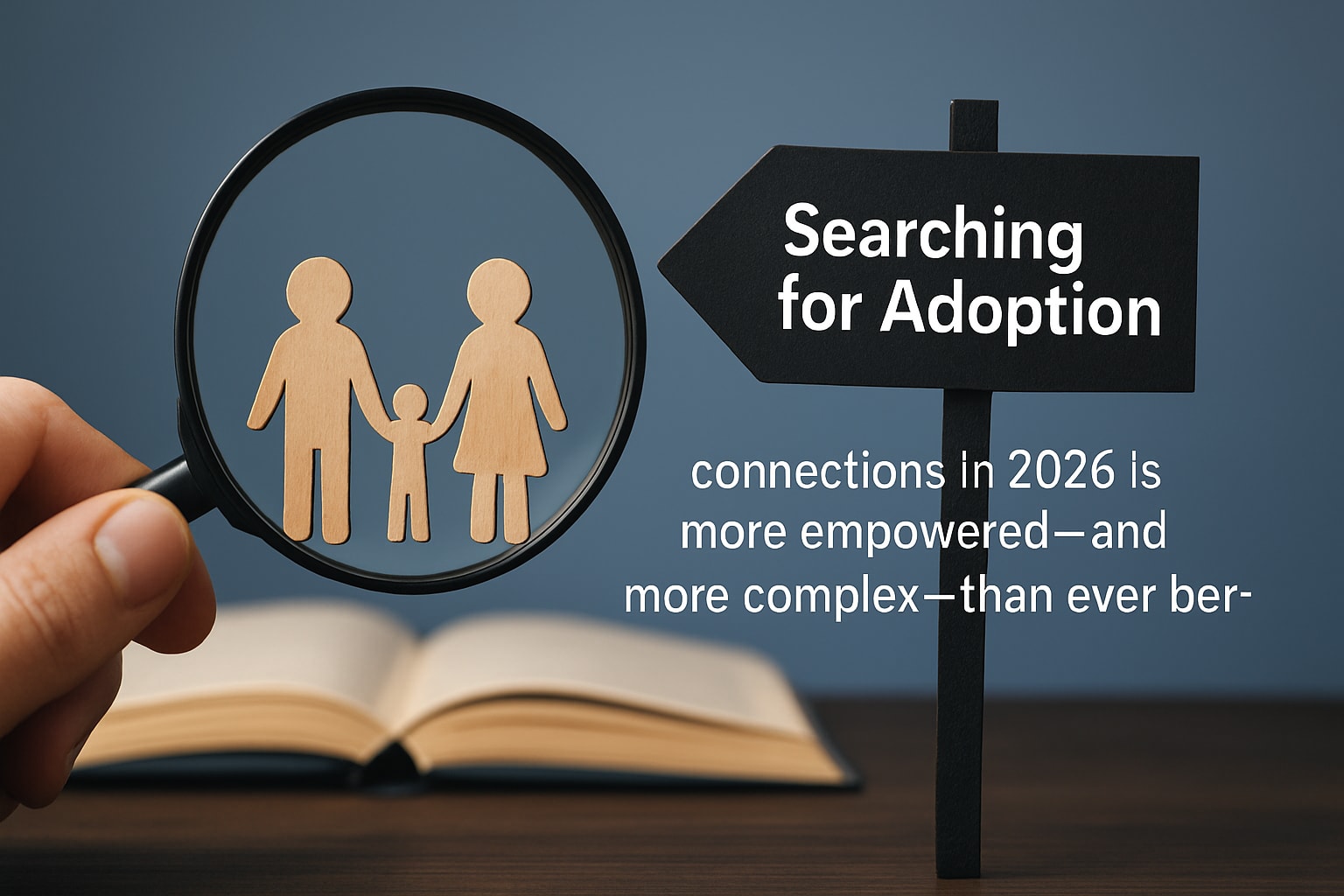 Searching for Adoption

connections in 2026 is more empowered—and more complex—than ever ber-